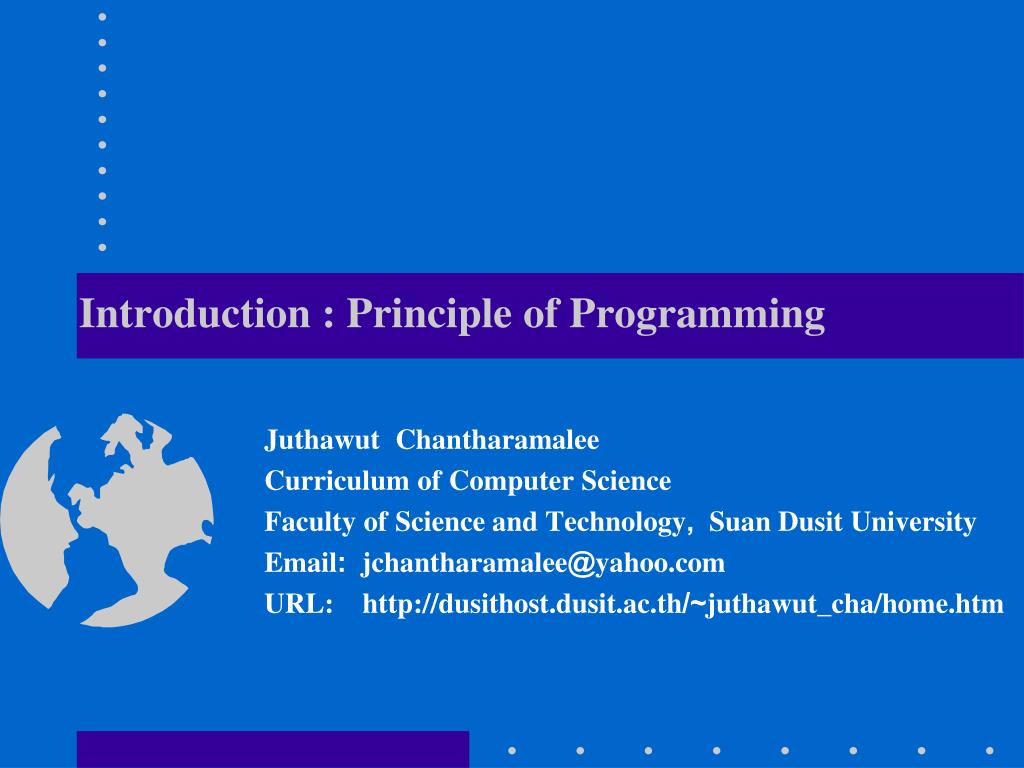 Introduction : Principle of Programming

Juthawut Chantharamalee
Curriculum of Computer Science
Faculty of Science and Technology, Suan Dusit University
Email: jchantharamalee@yahoo.com
URL: http://dusithost.dusit.ac.th/~juthawut_cha/home.htm